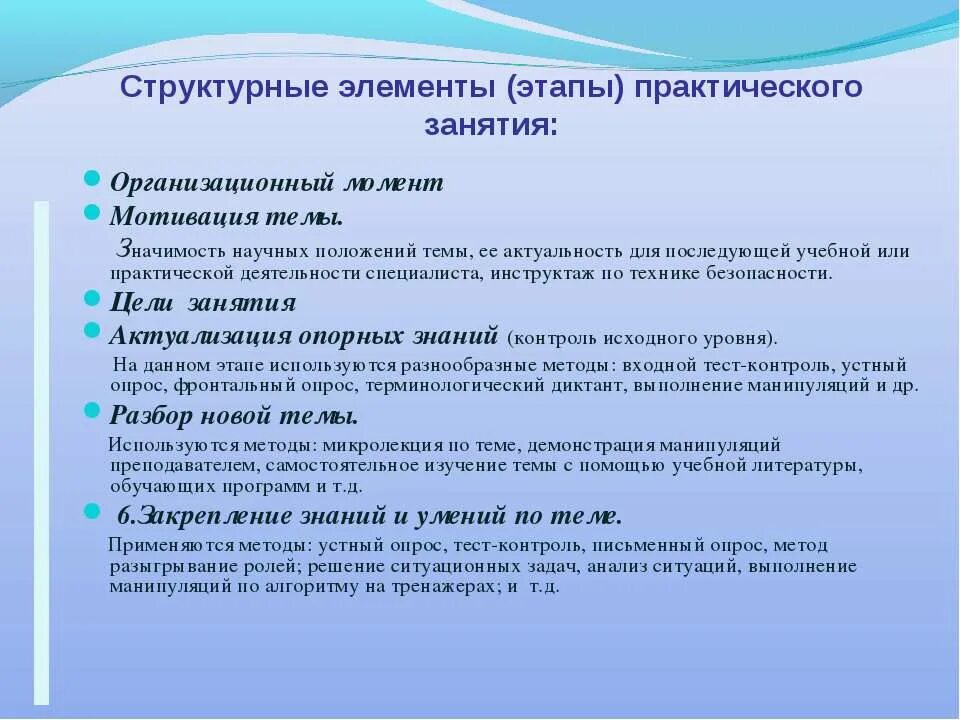 Структурные элементы (этапы) практического занятия:

Организационный момент

Мотивация темы.

Значимость научных положений темы, ее актуальность для последующей учебной или практической деятельности специалиста, инструктаж по технике безопасности.

Цели занятия

Актуализация опорных знаний (контроль исходного уровня).

На данном этапе используются разнообразные методы: входной тест-контроль, устный опрос, фронтальный опрос, терминологический диктант, выполнение манипуляций и др.

Разбор новой темы.

Используются методы: микролекция по теме, демонстрация манипуляций преподавателем, самостоятельное изучение темы с помощью учебной литературы, обучающих программ и т.д.

6.Закрепление знаний и умений по теме.

Применяются методы: устный опрос, тест-контроль, письменный опрос, метод разыгрывание ролей; решение ситуационных задач, анализ ситуаций, выполнение манипуляций по алгоритму на тренажерах; и т.д.